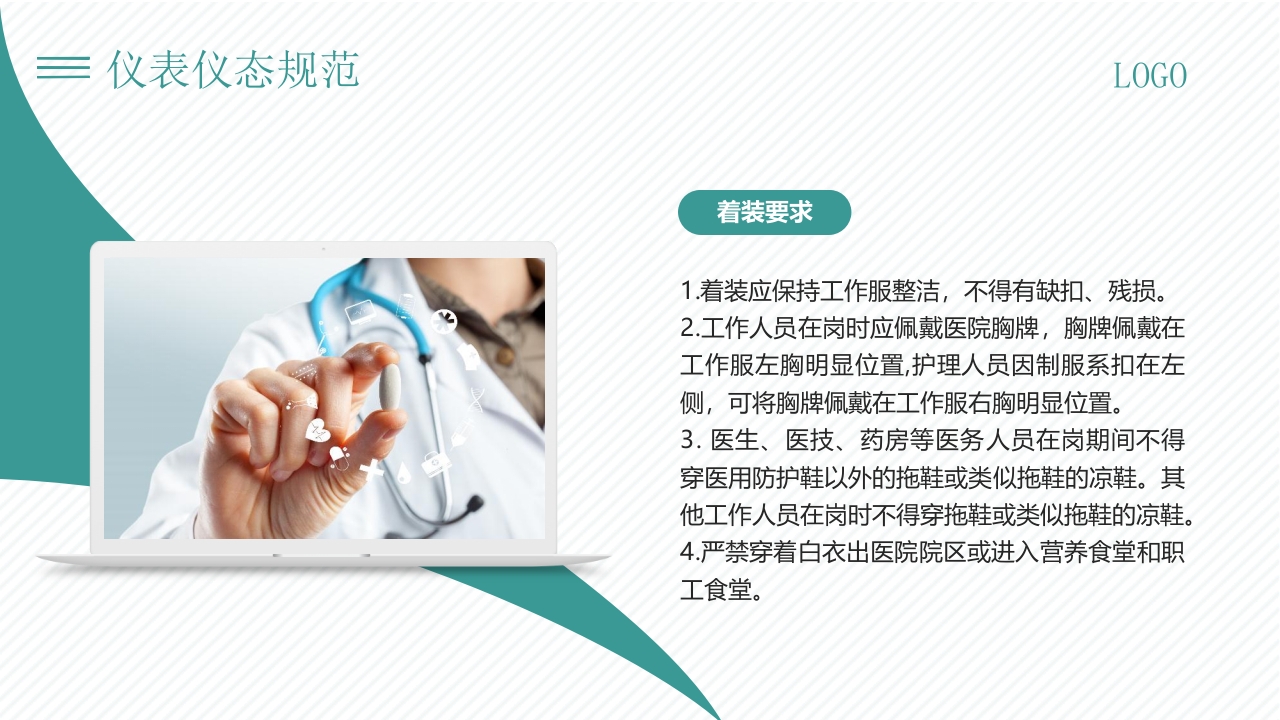 仪表仪态规范

LOGO

着装要求

1.着装应保持工作服整洁，不得有缺扣、残损。
2.工作人员在岗时应佩戴医院胸牌，胸牌佩戴在工作服左胸明显位置,护理人员因制服系扣在左侧，可将胸牌佩戴在工作服右胸明显位置。
3. 医生、医技、药房等医务人员在岗期间不得穿医用防护鞋以外的拖鞋或类似拖鞋的凉鞋。其他工作人员在岗时不得穿拖鞋或类似拖鞋的凉鞋。
4.严禁穿着白衣出医院院区或进入营养食堂和职工食堂。